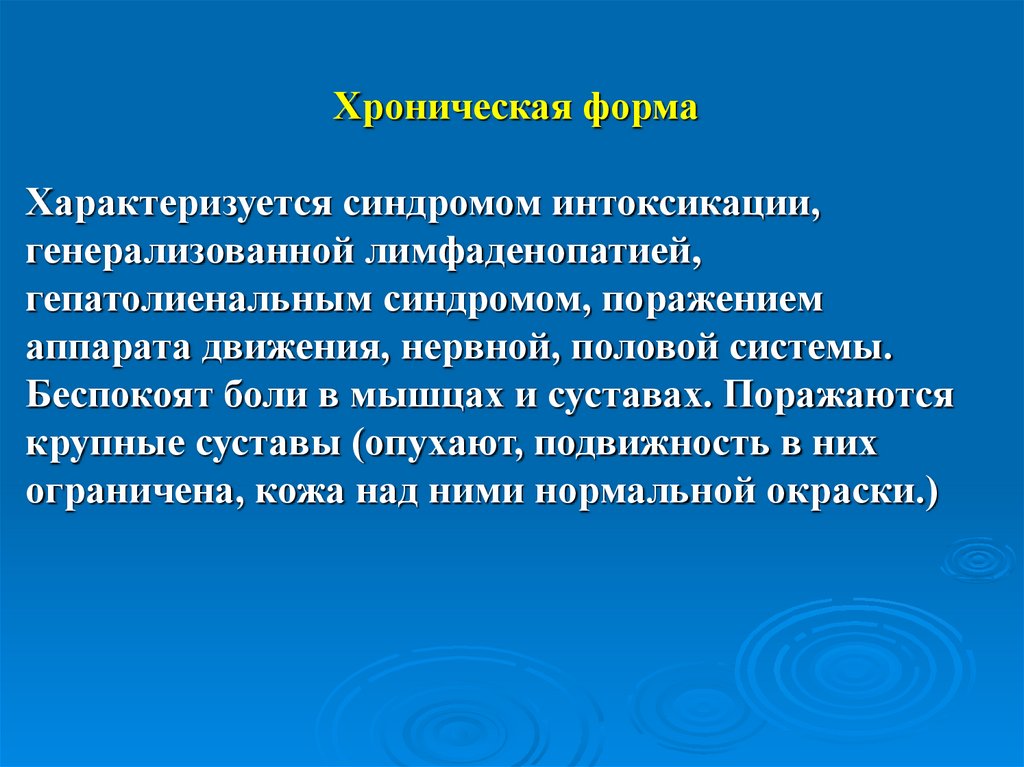 Хроническая форма

Характеризуется синдромом интоксикации, генерализованной лимфаденопатией, гепатолиенальным синдромом, поражением аппарата движения, нервной, половой системы. Беспокоят боли в мышцах и суставах. Поражаются крупные суставы (опухают, подвижность в них ограничена, кожа над ними нормальной окраски.)